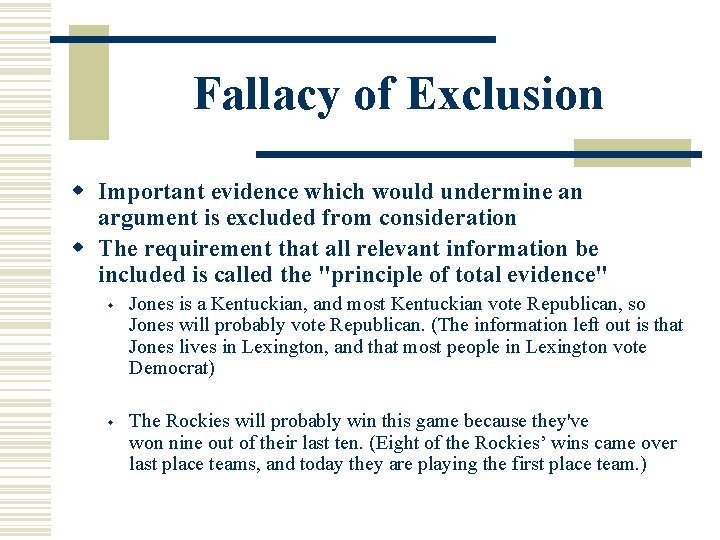 Fallacy of Exclusion

Important evidence which would undermine an argument is excluded from consideration

The requirement that all relevant information be included is called the "principle of total evidence"

Jones is a Kentuckian, and most Kentuckian vote Republican, so Jones will probably vote Republican. (The information left out is that Jones lives in Lexington, and that most people in Lexington vote Democrat)

The Rockies will probably win this game because they've won nine out of their last ten. (Eight of the Rockies' wins came over last place teams, and today they are playing the first place team.)